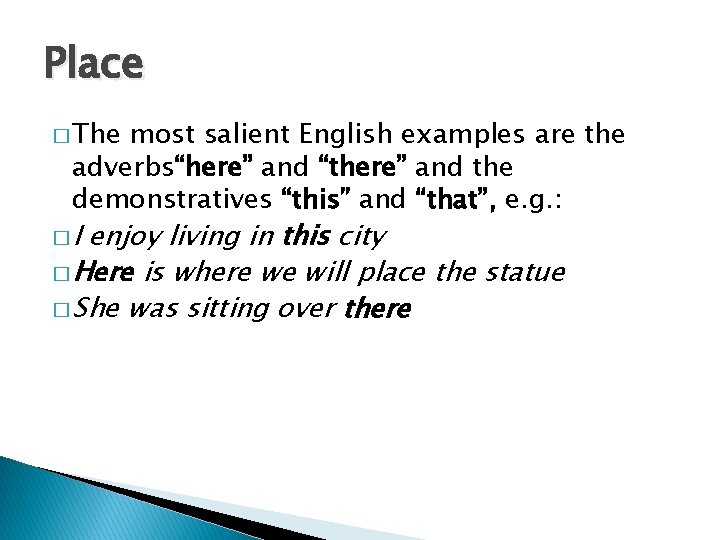 Place

□ The most salient English examples are the adverbs“here” and “there” and the demonstratives “this” and “that”, e.g.:

□ I enjoy living in this city

□ Here is where we will place the statue

□ She was sitting over there